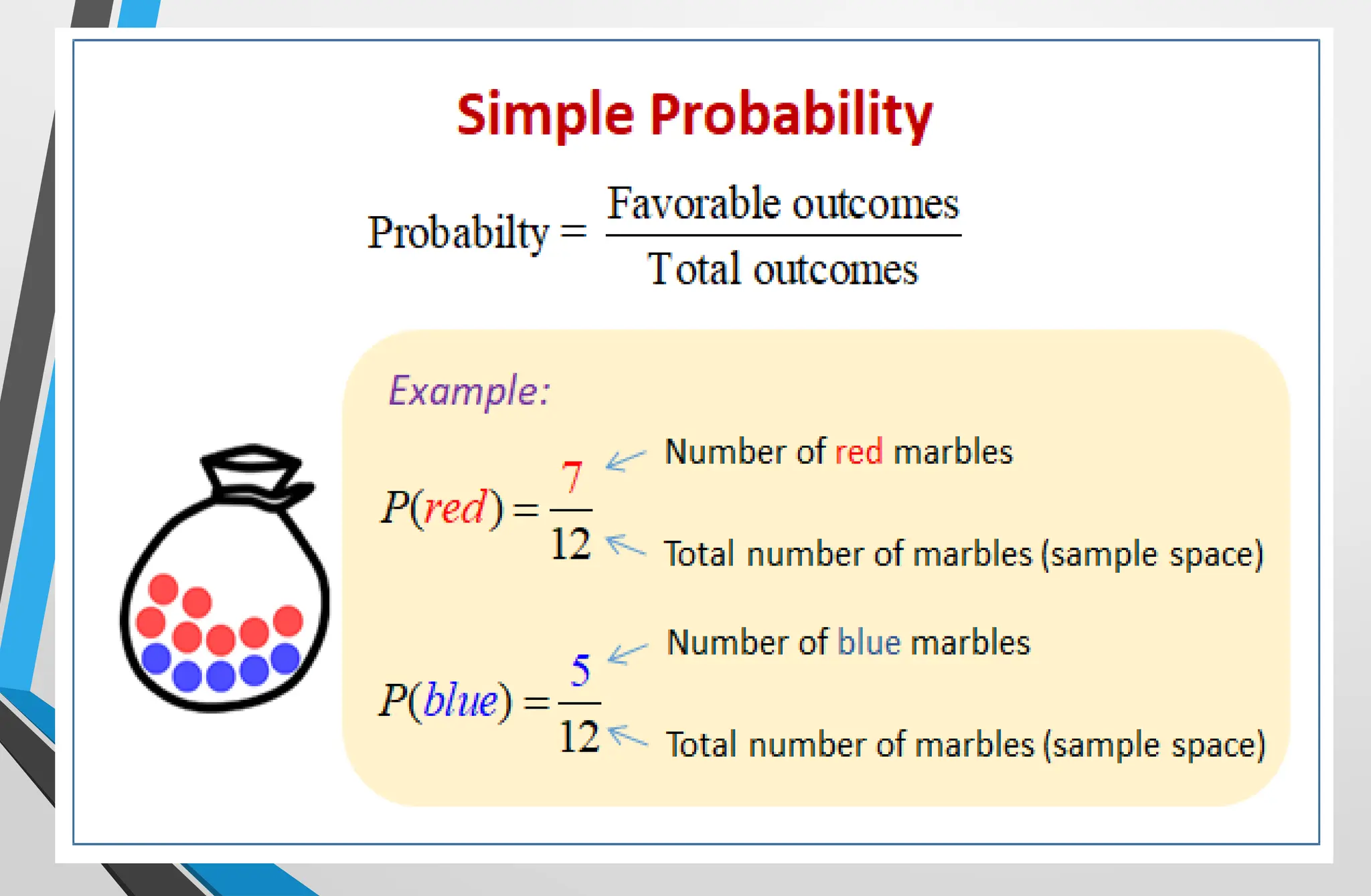 Simple Probability

$\text{Probabilty} = \frac{\text{Favorable outcomes}}{\text{Total outcomes}}$

Example:

$P(red) = \frac{7}{12}$

Number of red marbles

Total number of marbles (sample space)

$P(blue) = \frac{5}{12}$

Number of blue marbles

Total number of marbles (sample space)